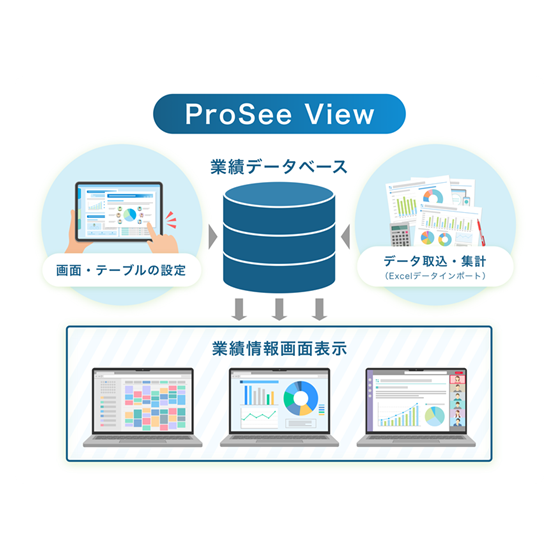 ProSee View

業績データベース

画面・テーブルの設定

データ取込・集計
（Excelデータインポート）

業績情報画面表示